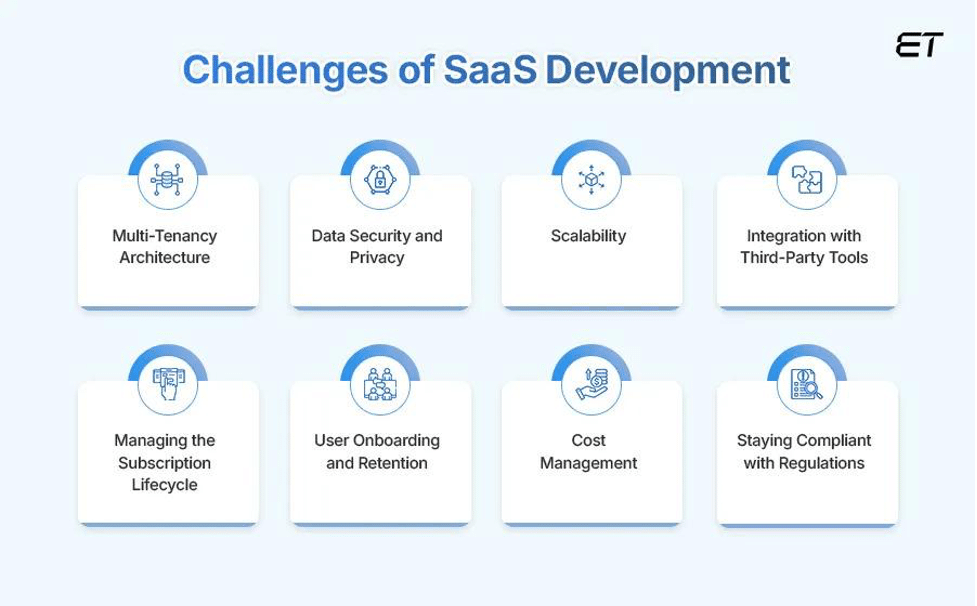 ET

Challenges of SaaS Development

Multi-Tenancy Architecture

Data Security and Privacy

Scalability

Integration with Third-Party Tools

Managing the Subscription Lifecycle

User Onboarding and Retention

Cost Management

Staying Compliant with Regulations